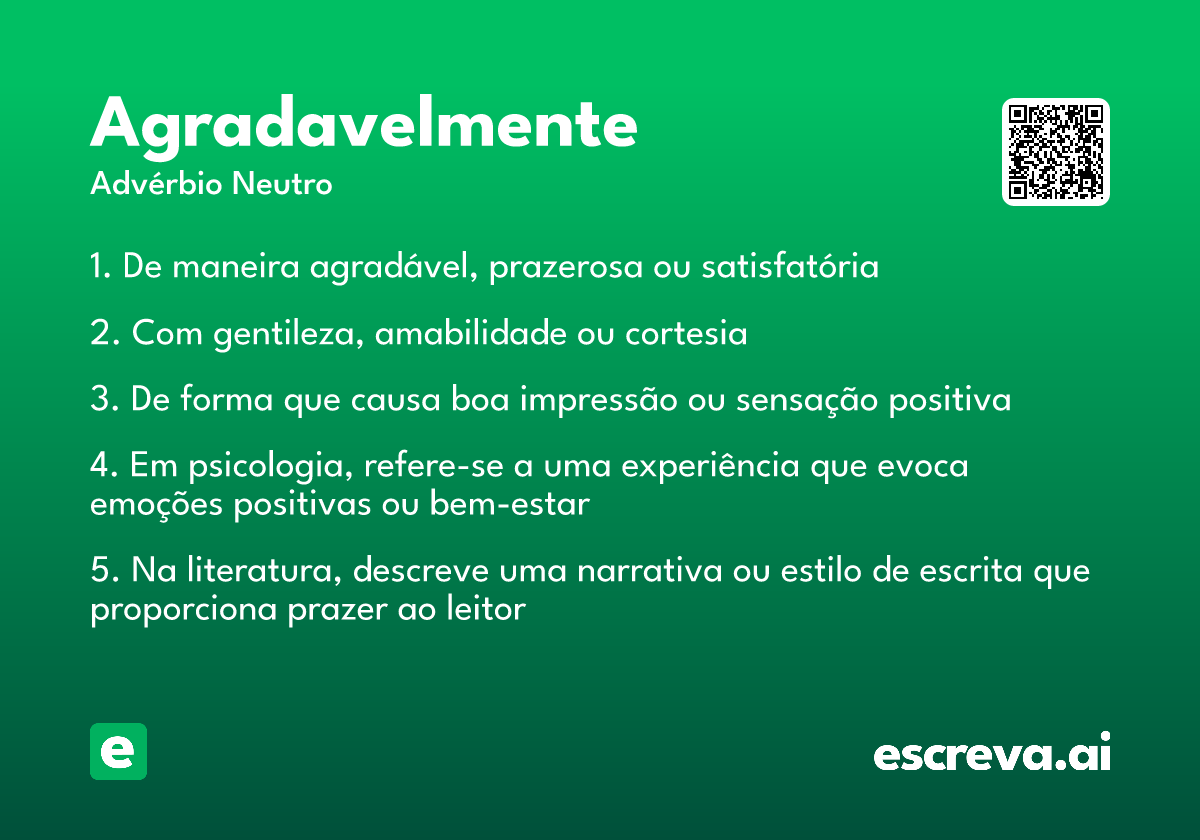 Agradavelmente
Advérbio Neutro

1. De maneira agradável, prazerosa ou satisfatória

2. Com gentileza, amabilidade ou cortesia

3. De forma que causa boa impressão ou sensação positiva

4. Em psicologia, refere-se a uma experiência que evoca emoções positivas ou bem-estar

5. Na literatura, descreve uma narrativa ou estilo de escrita que proporciona prazer ao leitor

e

escreva.ai